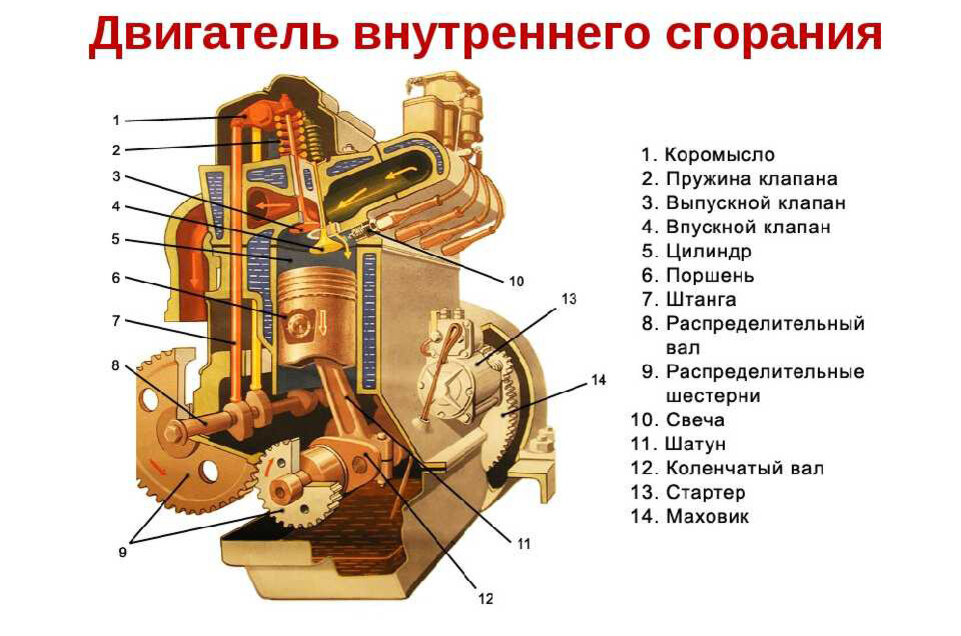 Двигатель внутреннего сгорания

1
2
3
4
5
6
7
8
9
10
11
12
13
14

1. Коромысло
2. Пружина клапана
3. Выпускной клапан
4. Впускной клапан
5. Цилиндр
6. Поршень
7. Штанга
8. Распределительный вал
9. Распределительные шестерни
10. Свеча
11. Шатун
12. Коленчатый вал
13. Стартер
14. Маховик